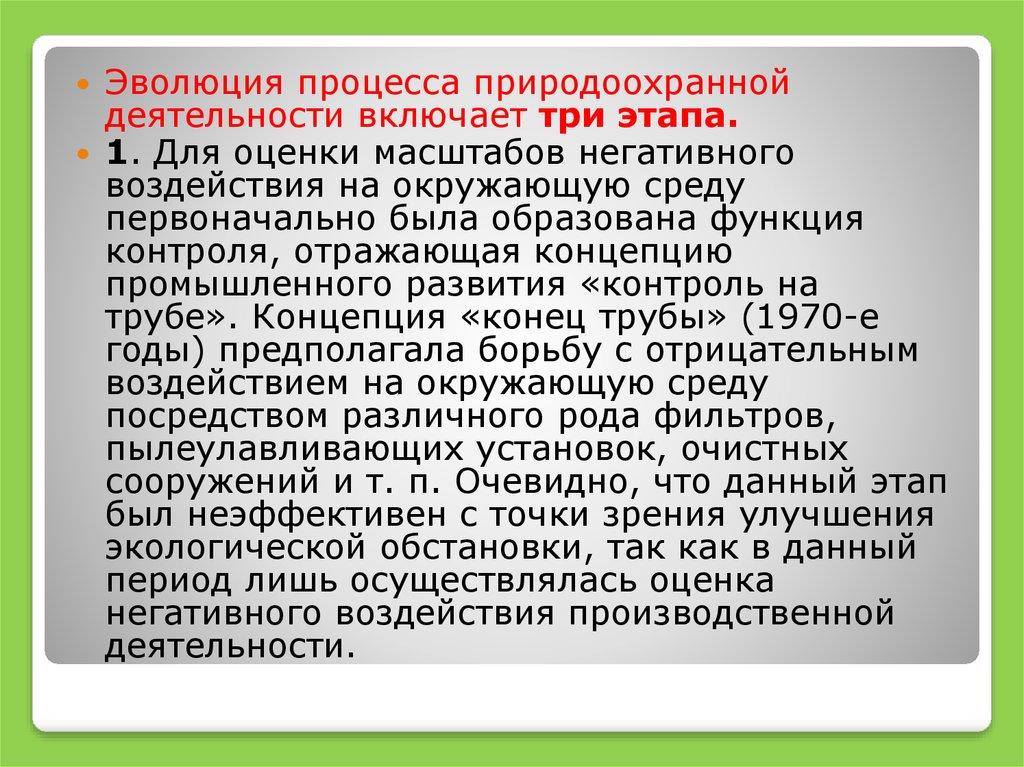 Эволюция процесса природоохранной деятельности включает три этапа.

1. Для оценки масштабов негативного воздействия на окружающую среду первоначально была образована функция контроля, отражающая концепцию промышленного развития «контроль на трубе». Концепция «конец трубы» (1970-е годы) предполагала борьбу с отрицательным воздействием на окружающую среду посредством различного рода фильтров, пылеулавливающих установок, очистных сооружений и т. п. Очевидно, что данный этап был неэффективен с точки зрения улучшения экологической обстановки, так как в данный период лишь осуществлялась оценка негативного воздействия производственной деятельности.